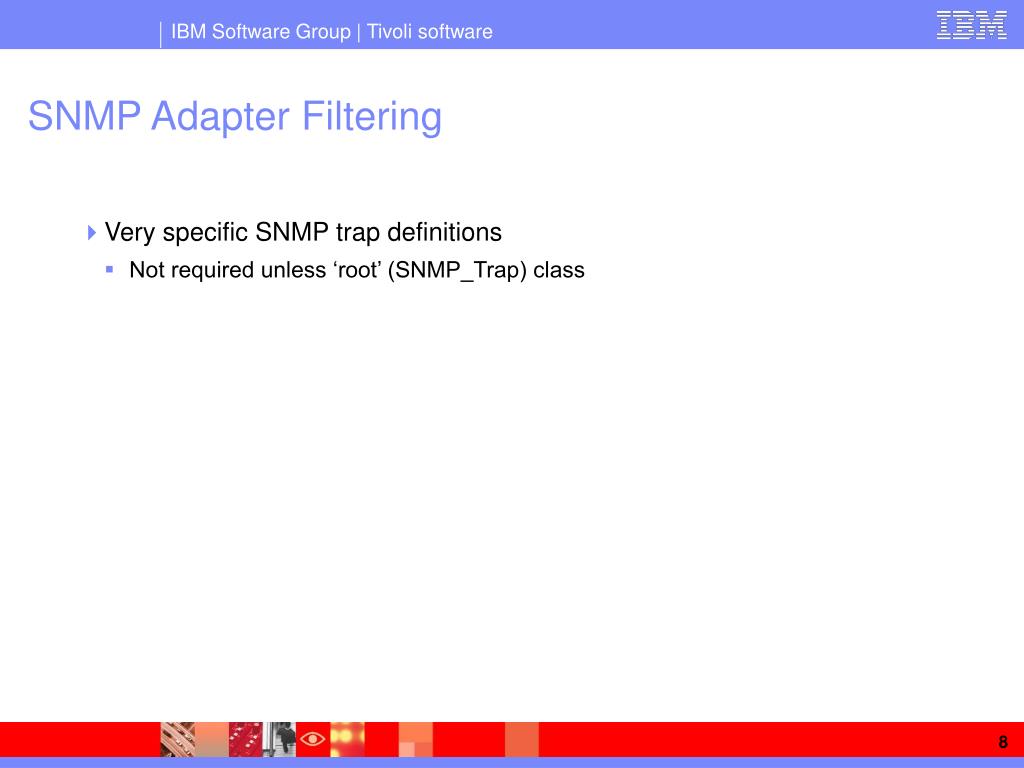 IBM Software Group | Tivoli software

IBM

SNMP Adapter Filtering

Very specific SNMP trap definitions

Not required unless ‘root’ (SNMP_Trap) class

8